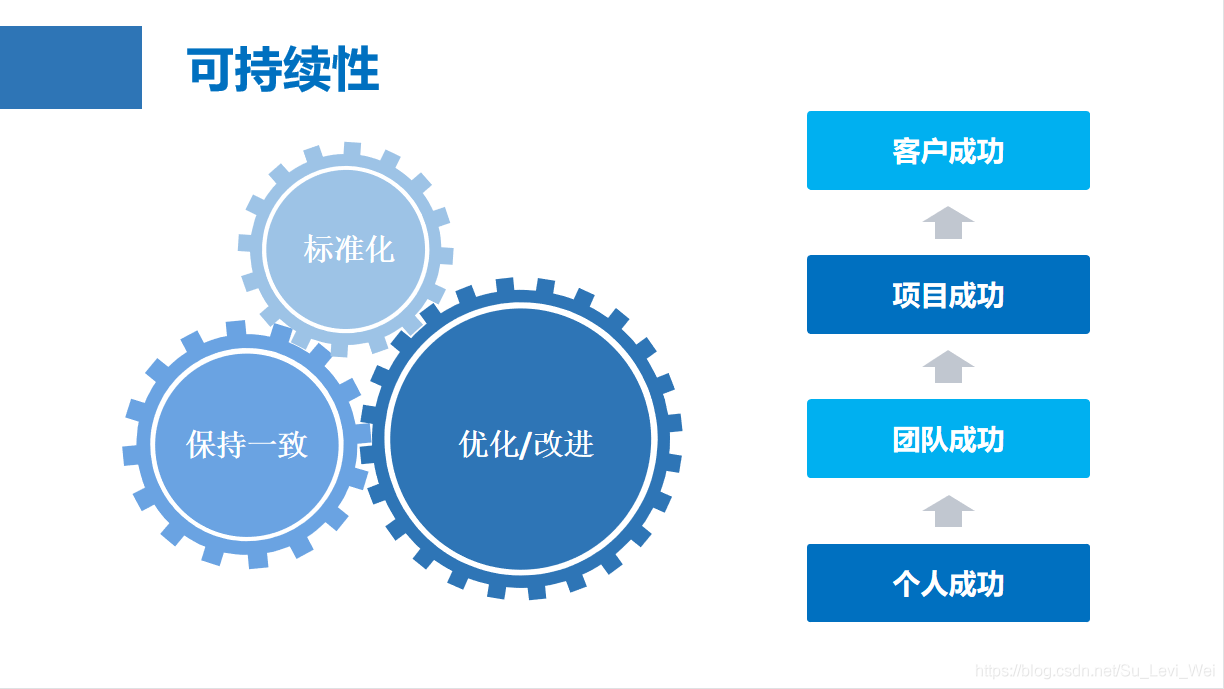 可持续性

标准化

保持一致

优化/改进

客户成功

项目成功

团队成功

个人成功

https://blog.csdn.net/Su_Levi_Wei